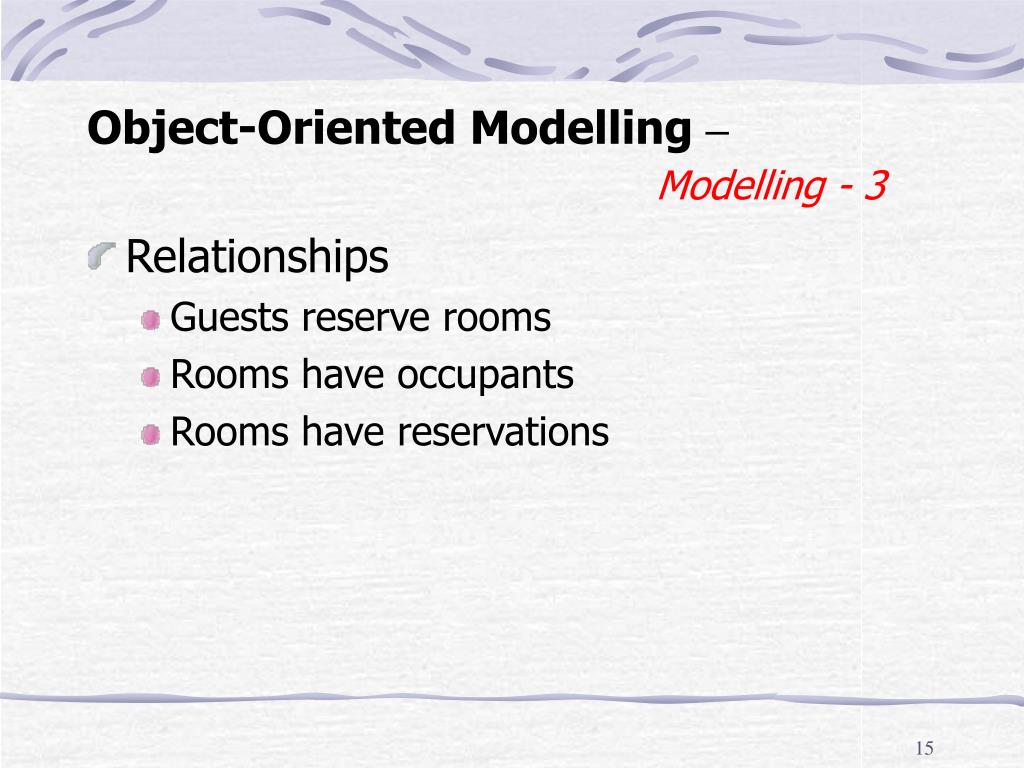 Object-Oriented Modelling –
Modelling - 3

Relationships
Guests reserve rooms
Rooms have occupants
Rooms have reservations

15